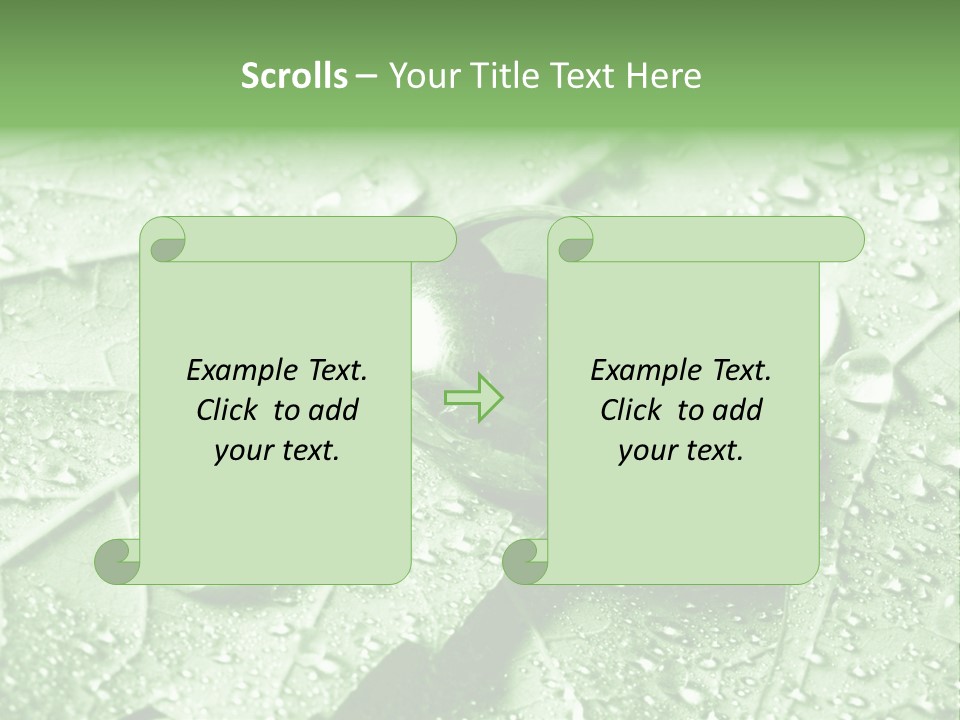 Scrolls – Your Title Text Here

Example Text. Click to add your text.

Example Text. Click to add your text.